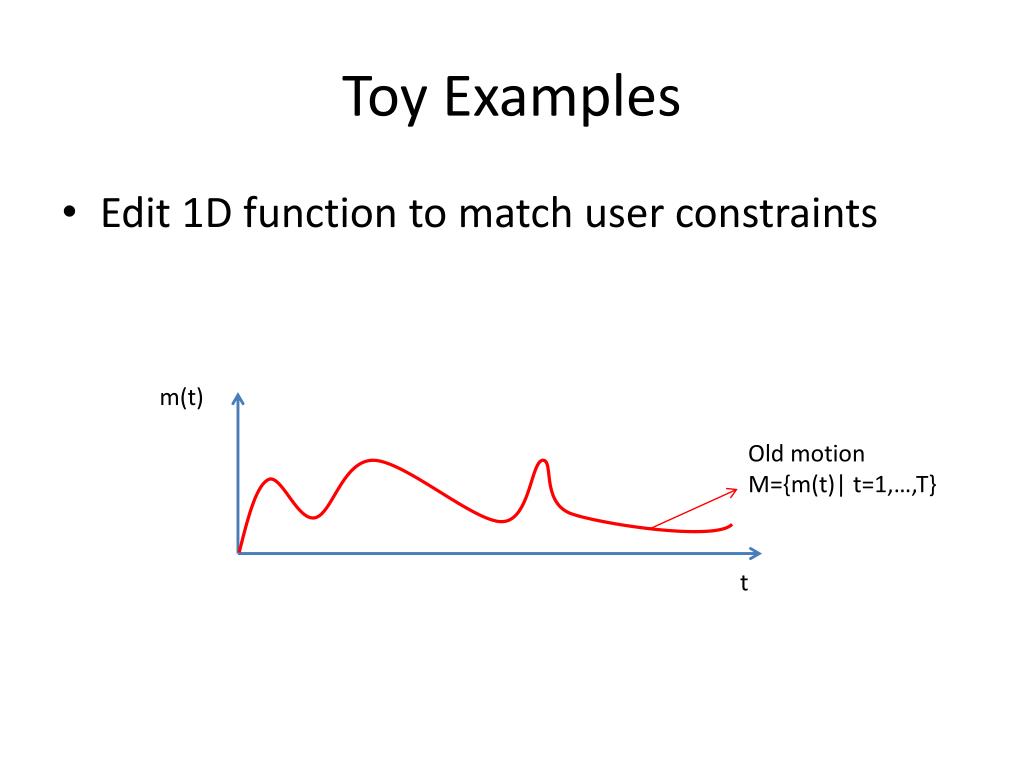 Toy Examples

• Edit 1D function to match user constraints

m(t)

Old motion
M={m(t)| t=1,…,T}

t